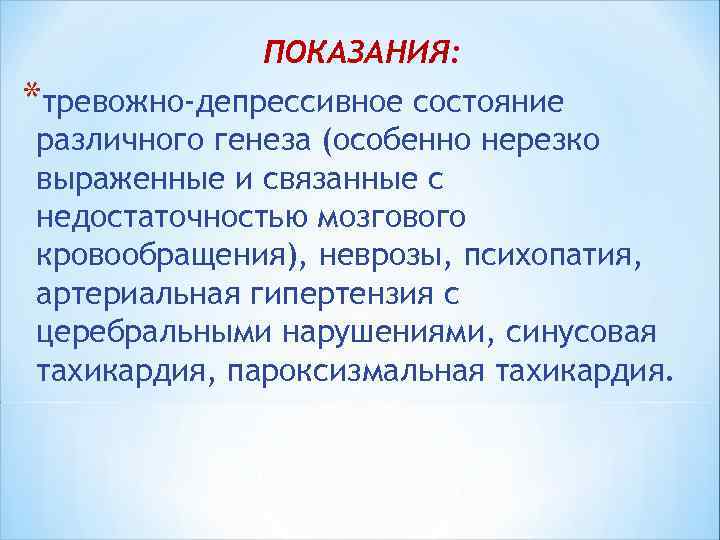 ПОКАЗАНИЯ:

*тревожно-депрессивное состояние различного генеза (особенно нерезко выраженные и связанные с недостаточностью мозгового кровообращения), неврозы, психопатия, артериальная гипертензия с церебральными нарушениями, синусовая тахикардия, пароксизмальная тахикардия.